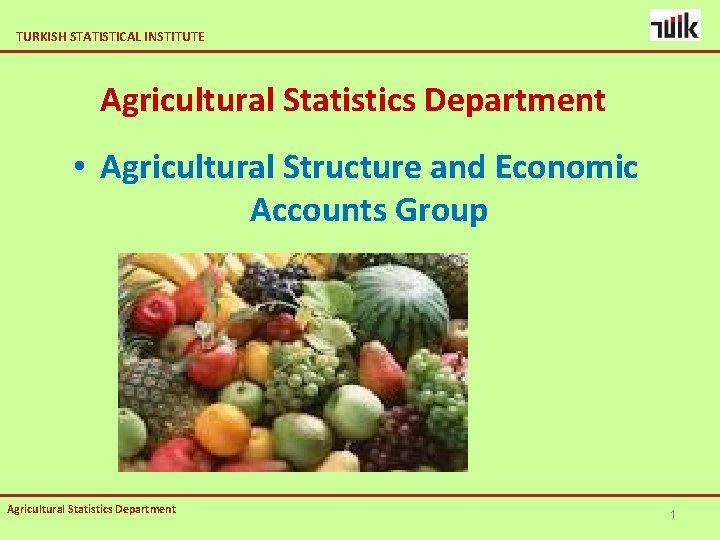 TURKISH STATISTICAL INSTITUTE

TÜİK

Agricultural Statistics Department

• Agricultural Structure and Economic Accounts Group

Agricultural Statistics Department

1